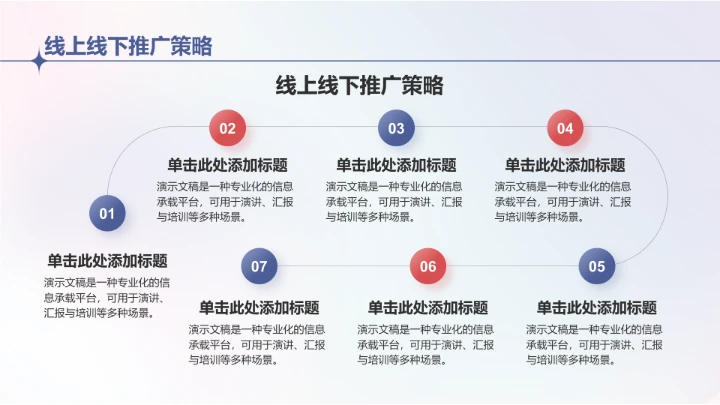 线上线下推广策略

线上线下推广策略

01

单击此处添加标题

演示文稿是一种专业化的信息承载平台，可用于演讲、汇报与培训等多种场景。

02

单击此处添加标题

演示文稿是一种专业化的信息承载平台，可用于演讲、汇报与培训等多种场景。

03

单击此处添加标题

演示文稿是一种专业化的信息承载平台，可用于演讲、汇报与培训等多种场景。

04

单击此处添加标题

演示文稿是一种专业化的信息承载平台，可用于演讲、汇报与培训等多种场景。

05

单击此处添加标题

演示文稿是一种专业化的信息承载平台，可用于演讲、汇报与培训等多种场景。

06

单击此处添加标题

演示文稿是一种专业化的信息承载平台，可用于演讲、汇报与培训等多种场景。

07

单击此处添加标题

演示文稿是一种专业化的信息承载平台，可用于演讲、汇报与培训等多种场景。